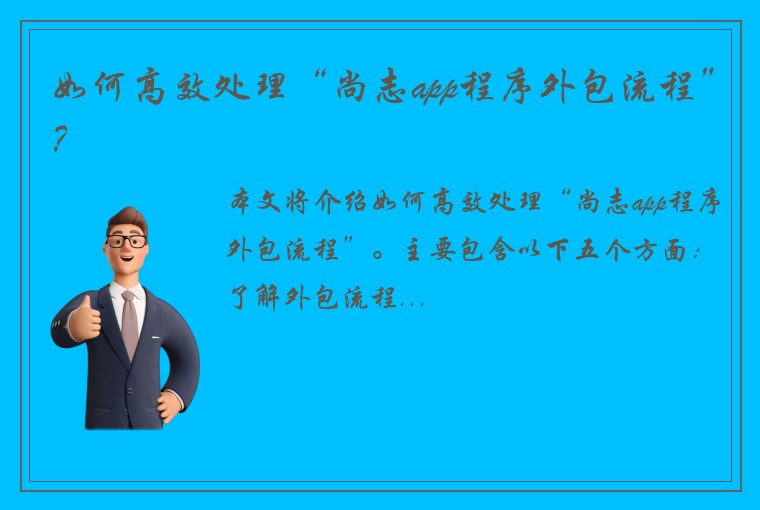 如何高效处理“尚志app程序外包流程”？

本文将介绍如何高效处理“尚志app程序外包流程”。主要包含以下五个方面：了解外包流程...